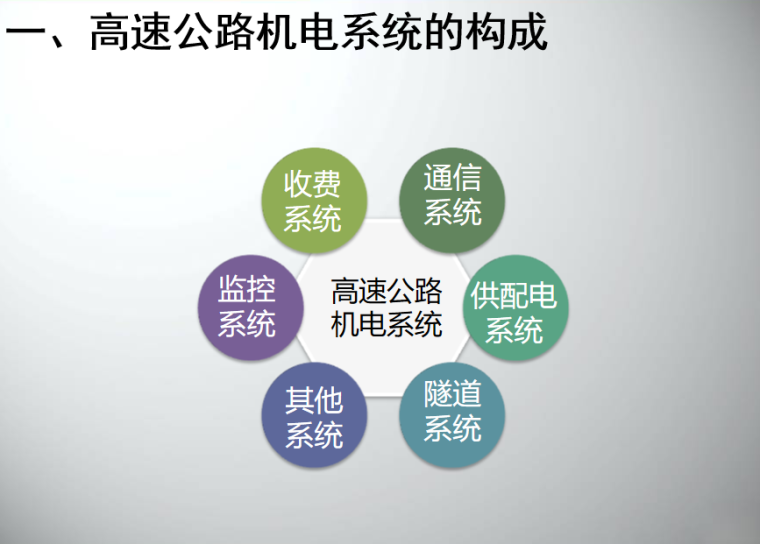 一、高速公路机电系统的构成

收费系统

通信系统

监控系统

高速公路机电系统

供配电系统

其他系统

隧道系统